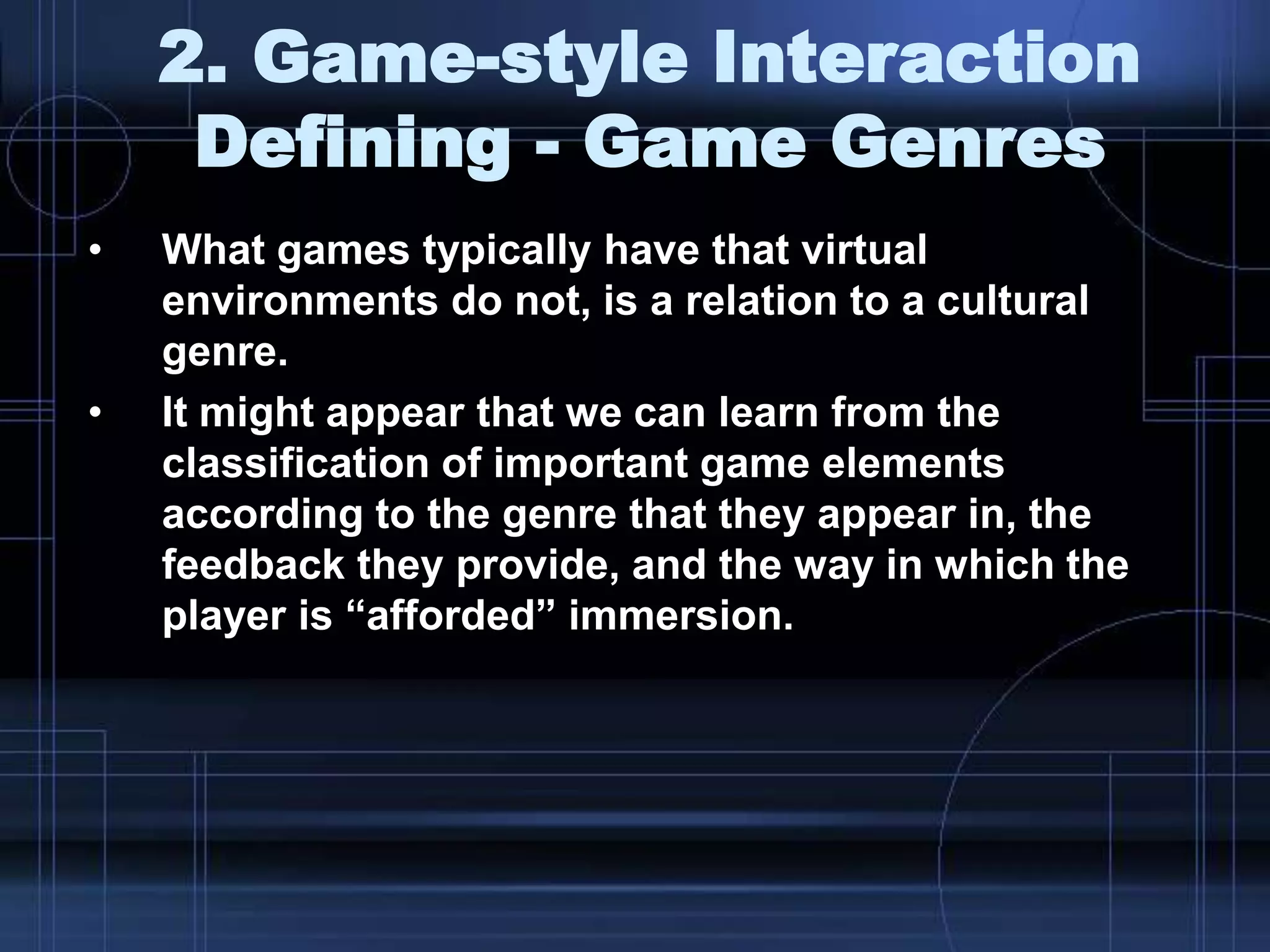 2. Game-style Interaction Defining - Game Genres

• What games typically have that virtual environments do not, is a relation to a cultural genre.

• It might appear that we can learn from the classification of important game elements according to the genre that they appear in, the feedback they provide, and the way in which the player is “afforded” immersion.